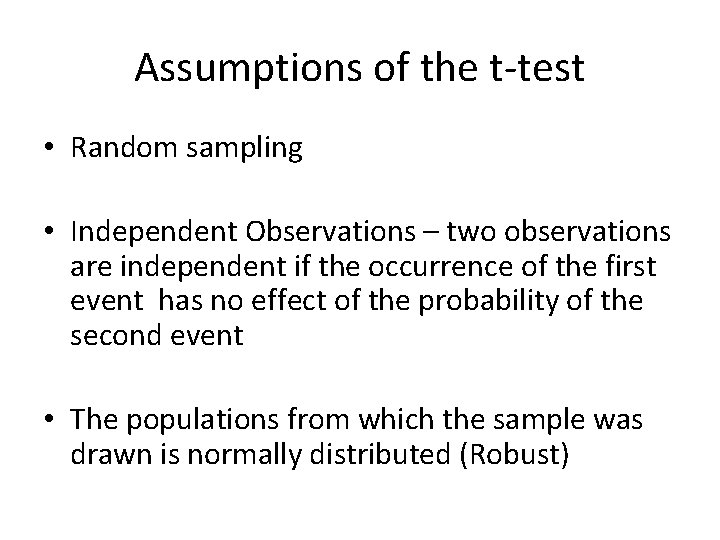 Assumptions of the t-test

• Random sampling

• Independent Observations – two observations are independent if the occurrence of the first event  has no effect of the probability of the second event

• The populations from which the sample was drawn is normally distributed (Robust)